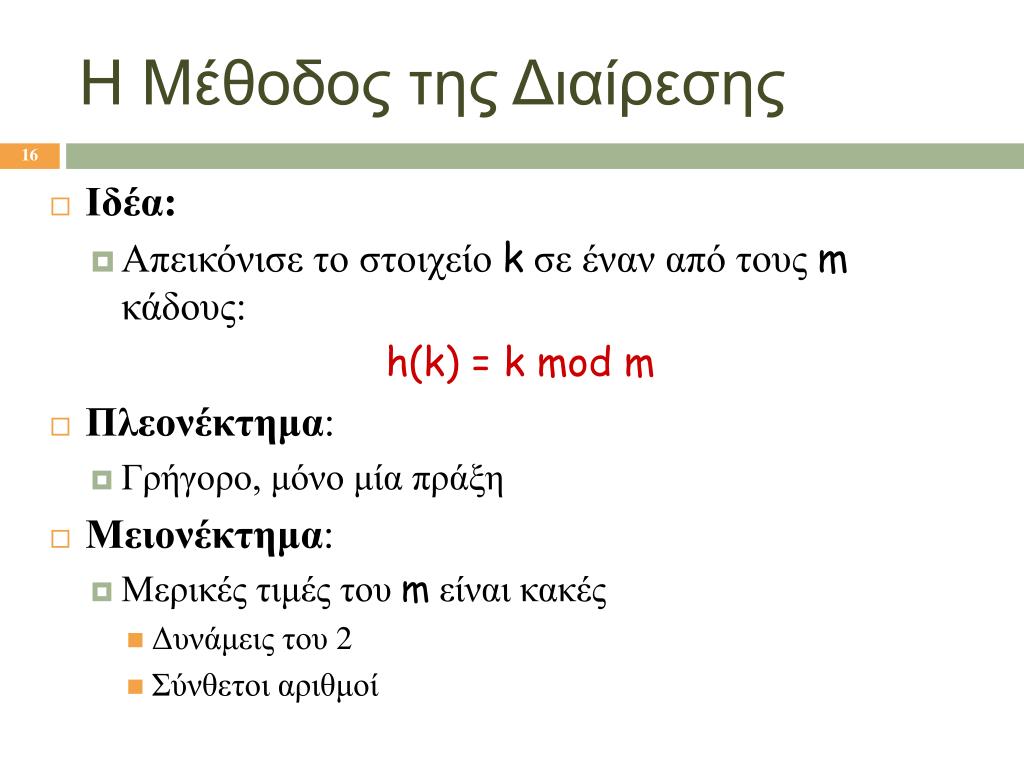 Η Μέθοδος της Διαίρεσης

16

Ιδέα:

Απεικόνισε το στοιχείο k σε έναν από τους m κάδους:

h(k) = k mod m

Πλεονέκτημα:

Γρήγορο, μόνο μία πράξη

Μειονέκτημα:

Μερικές τιμές του m είναι κακές

Δυνάμεις του 2

Σύνθετοι αριθμοί